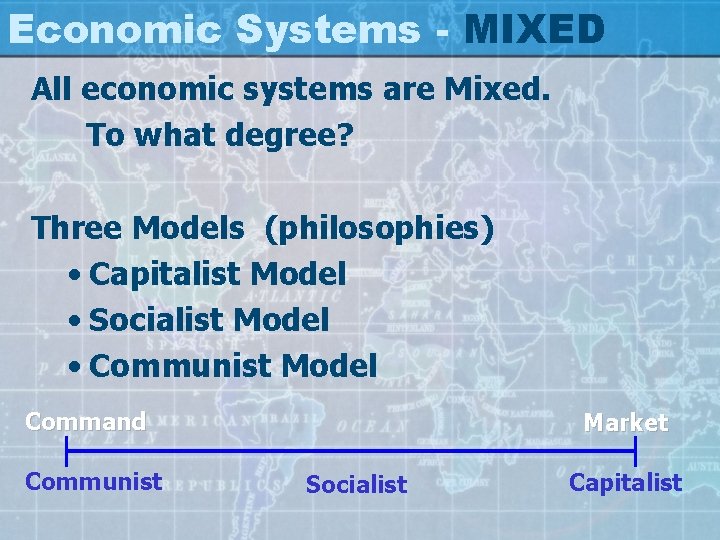 Economic Systems - MIXED

All economic systems are Mixed.
To what degree?

Three Models (philosophies)
• Capitalist Model
• Socialist Model
• Communist Model

Command

Market

Communist

Socialist

Capitalist